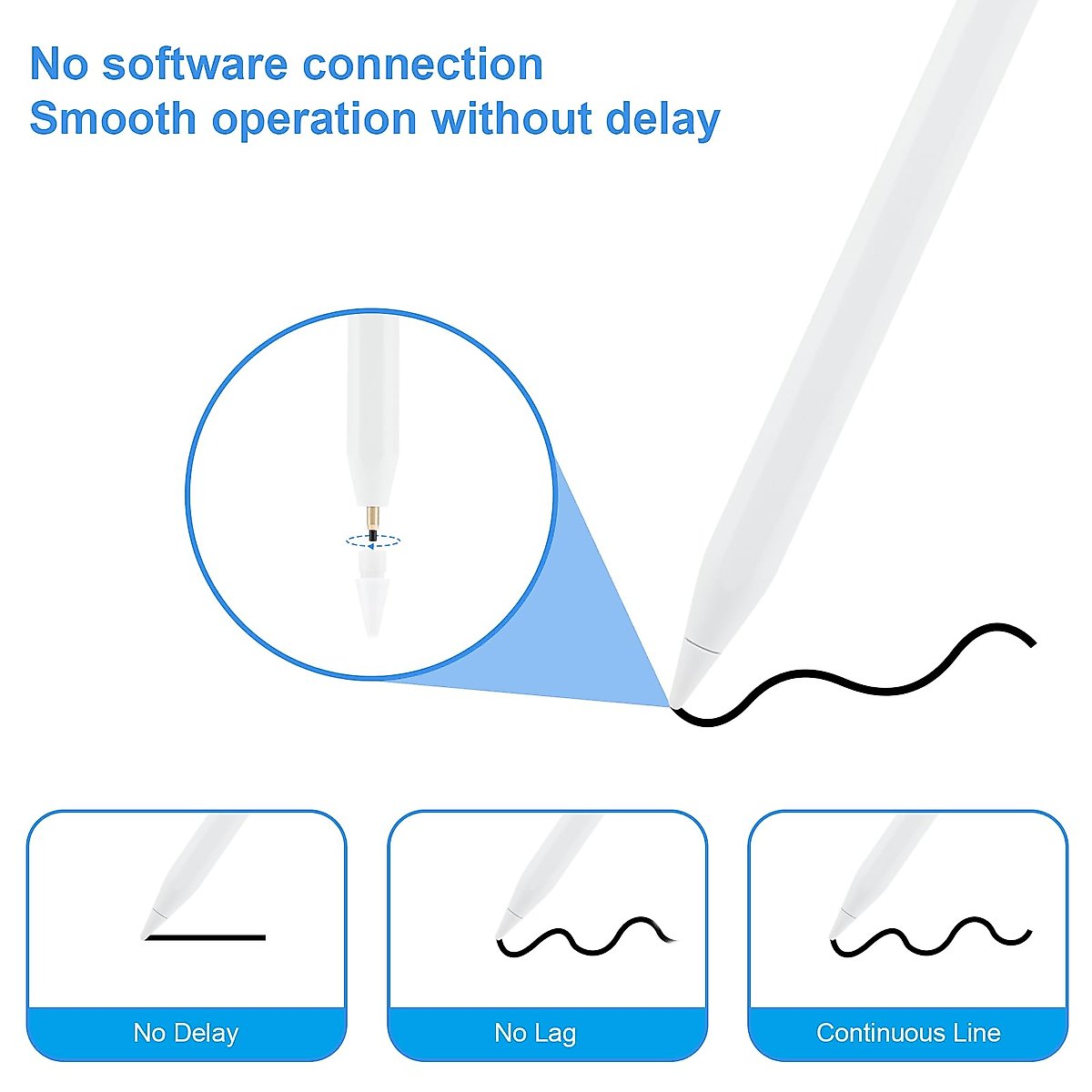 No software connection
Smooth operation without delay

No Delay

No Lag

Continuous Line